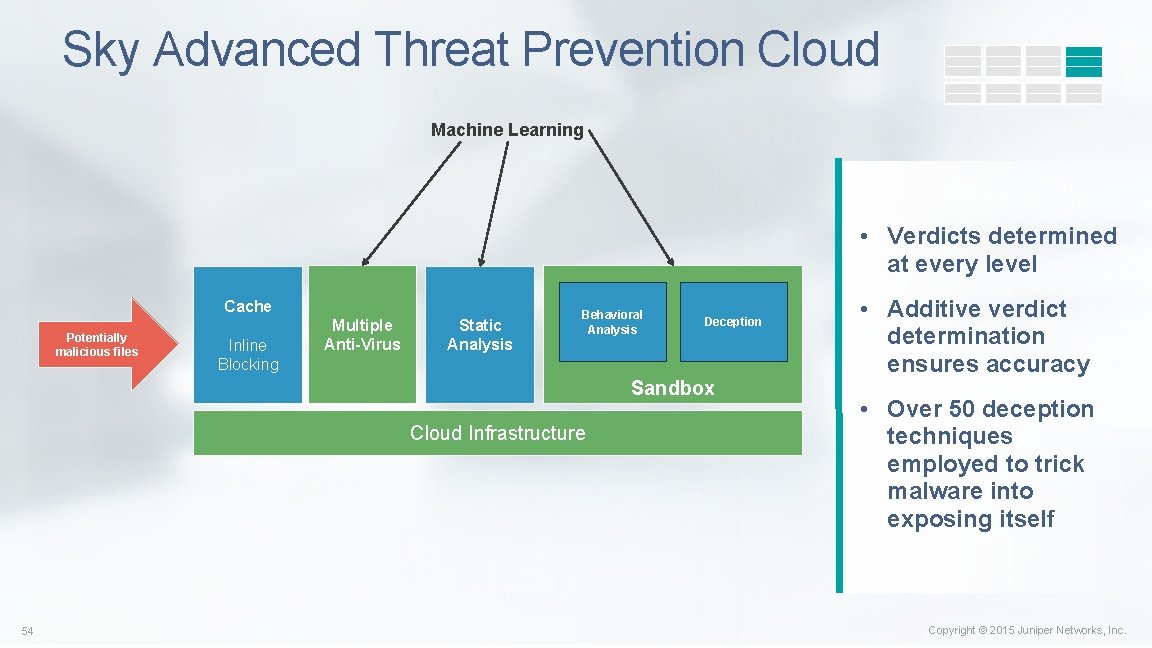 Sky Advanced Threat Prevention Cloud

Machine Learning

Potentially malicious files

Cache

Inline Blocking

Multiple Anti-Virus

Static Analysis

Behavioral Analysis

Deception

Sandbox

Cloud Infrastructure

• Verdicts determined at every level

• Additive verdict determination ensures accuracy

• Over 50 deception techniques employed to trick malware into exposing itself

54

Copyright © 2015 Juniper Networks, Inc.